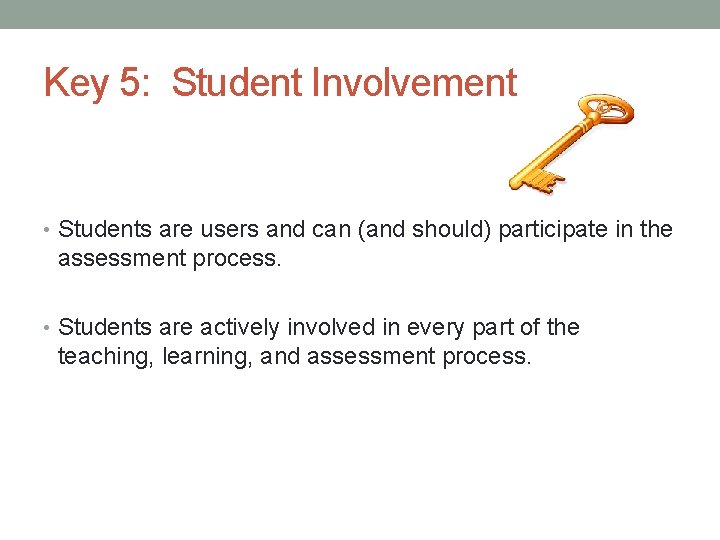 Key 5:  Student Involvement

• Students are users and can (and should) participate in the assessment process.

• Students are actively involved in every part of the teaching, learning, and assessment process.